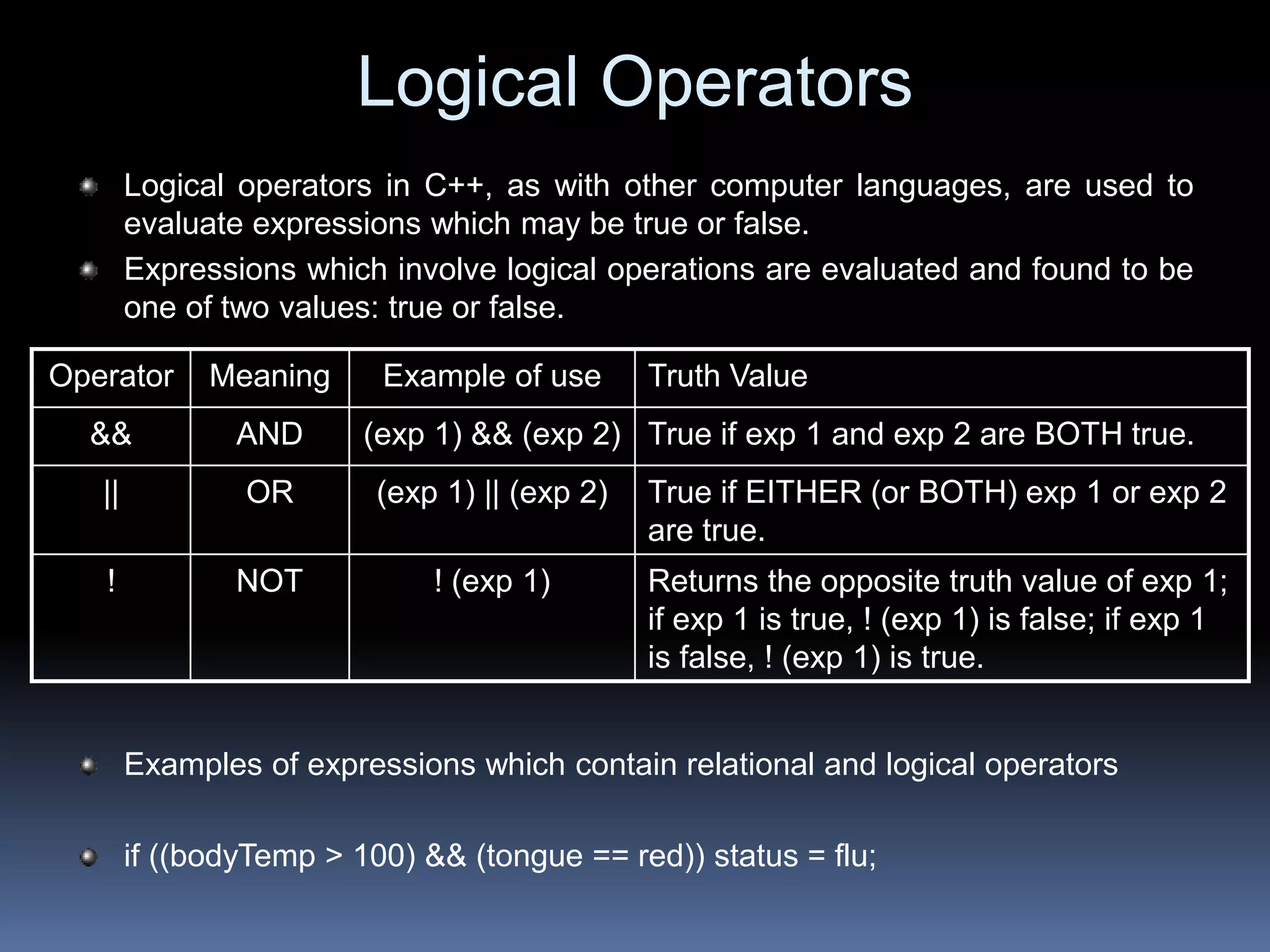 Logical Operators

Logical operators in C++, as with other computer languages, are used to evaluate expressions which may be true or false.

Expressions which involve logical operations are evaluated and found to be one of two values: true or false.

| Operator | Meaning | Example of use | Truth Value |
|---|---|---|---|
| && | AND | (exp 1) && (exp 2) | True if exp 1 and exp 2 are BOTH true. |
| \|\| | OR | (exp 1) \|\| (exp 2) | True if EITHER (or BOTH) exp 1 or exp 2 are true. |
| ! | NOT | ! (exp 1) | Returns the opposite truth value of exp 1; if exp 1 is true, ! (exp 1) is false; if exp 1 is false, ! (exp 1) is true. |

Examples of expressions which contain relational and logical operators

if ((bodyTemp > 100) && (tongue == red)) status = flu;